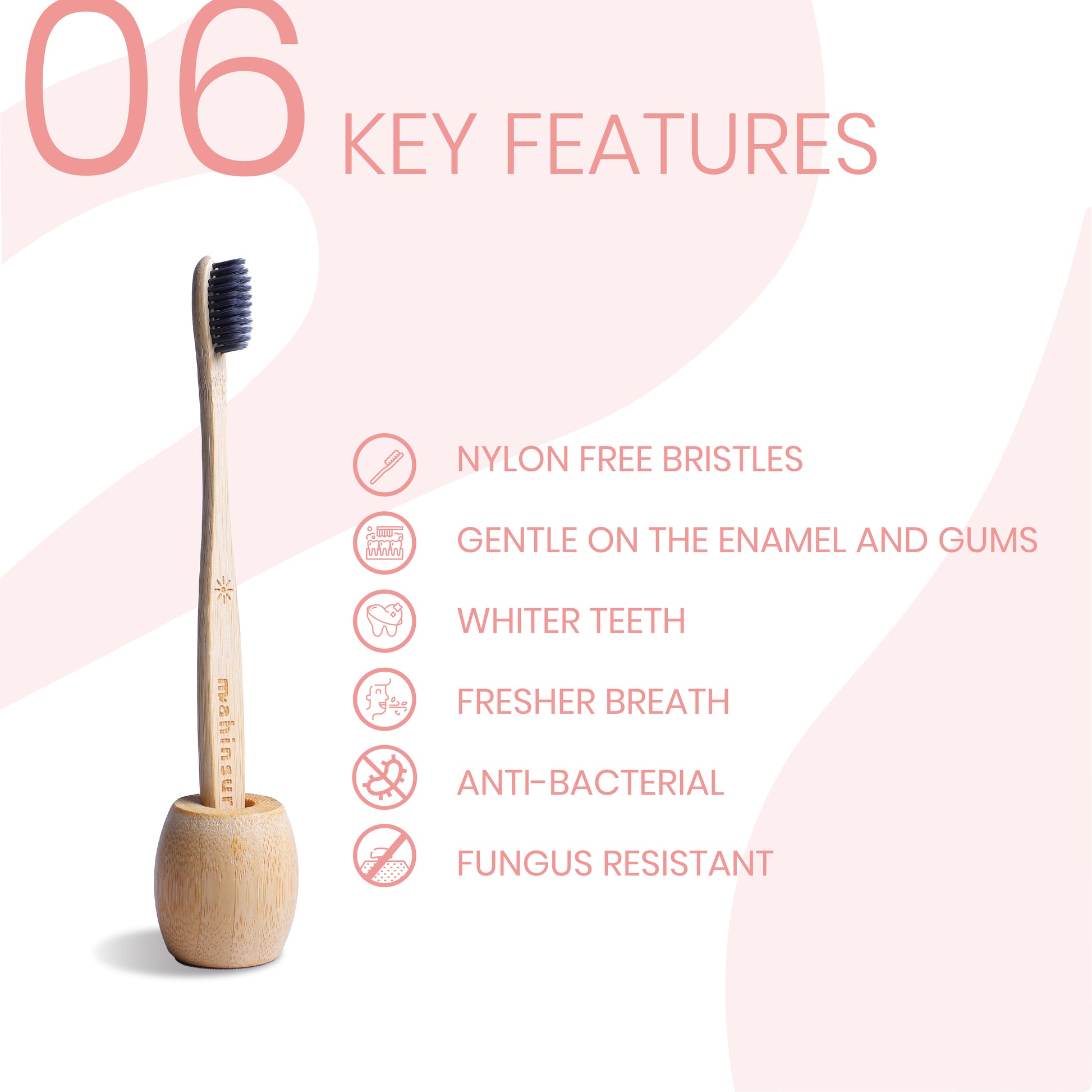 06 KEY FEATURES

mahinsur

NYLON FREE BRISTLES

GENTLE ON THE ENAMEL AND GUMS

WHITER TEETH

FRESHER BREATH

ANTI-BACTERIAL

FUNGUS RESISTANT